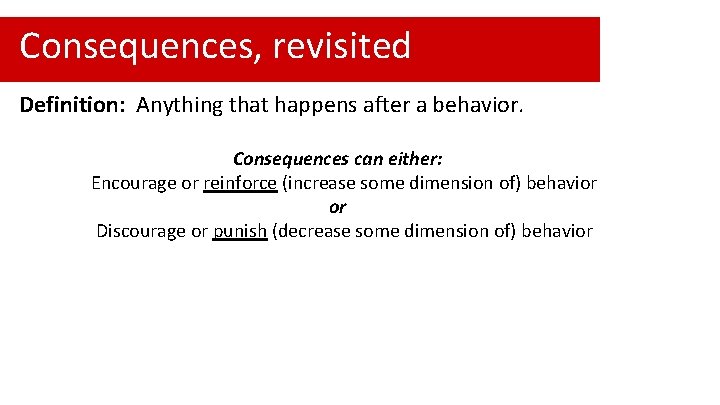 Consequences, revisited

Definition: Anything that happens after a behavior.

Consequences can either:
Encourage or reinforce (increase some dimension of) behavior
or
Discourage or punish (decrease some dimension of) behavior